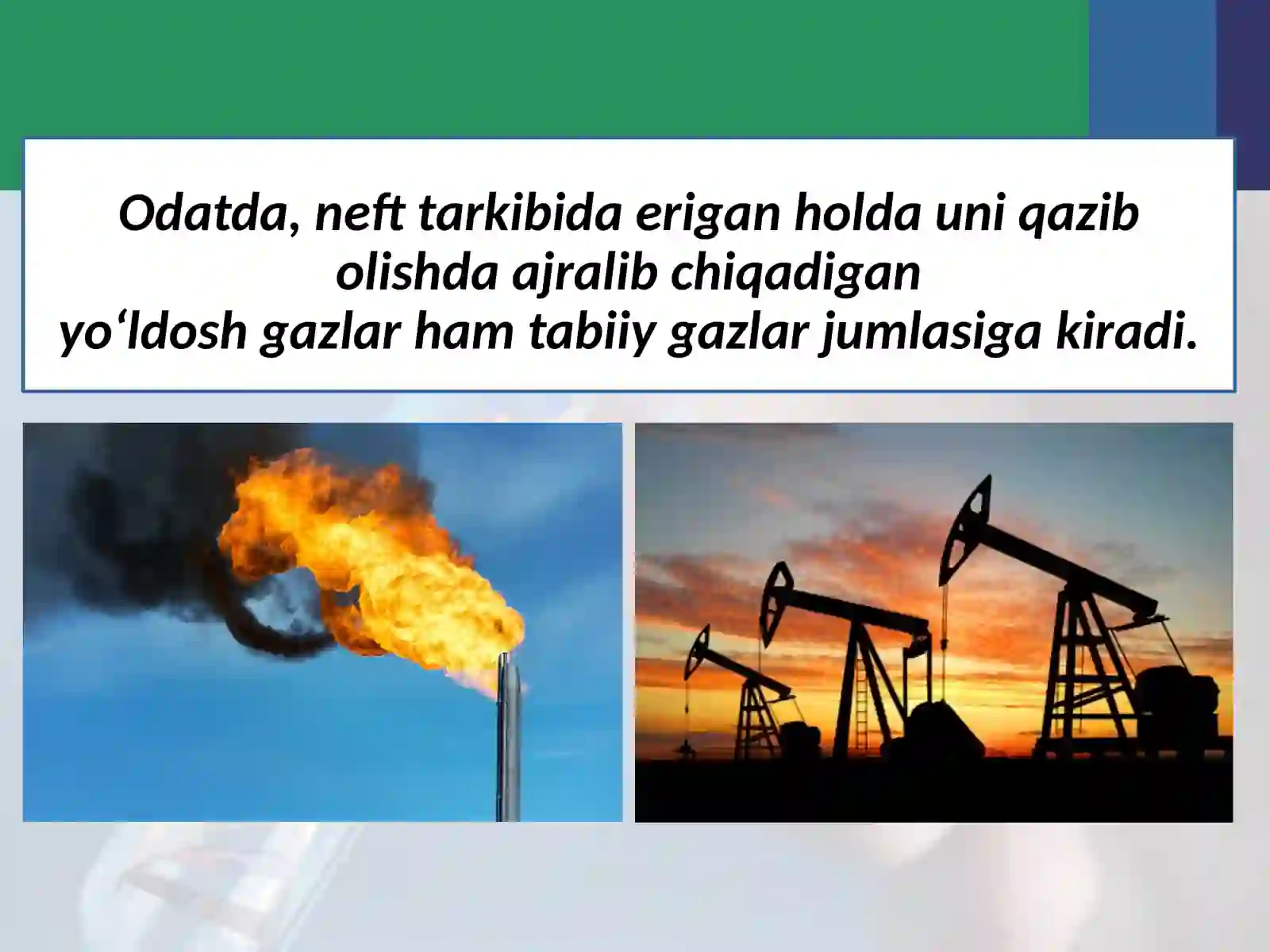 Odatda, neft tarkibida erigan holda uni qazib olishda ajralib chiqadigan yo‘ldosh gazlar ham tabiiy gazlar jumlasiga kiradi.